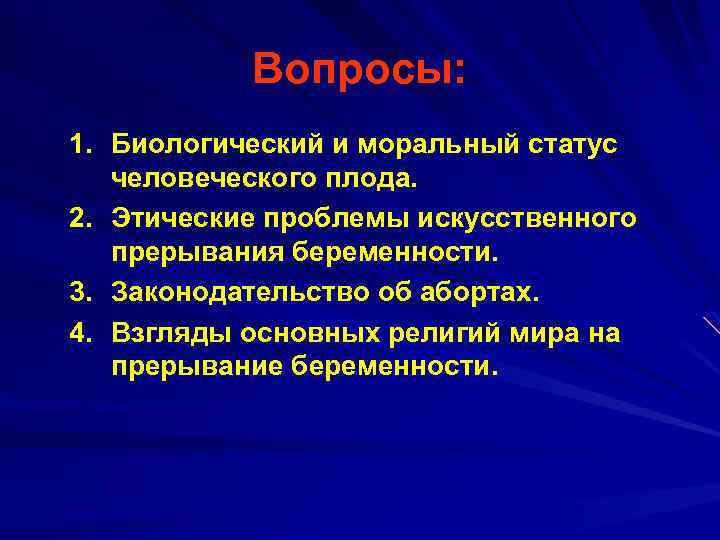 Вопросы:

1. Биологический и моральный статус человеческого плода.
2. Этические проблемы искусственного прерывания беременности.
3. Законодательство об абортах.
4. Взгляды основных религий мира на прерывание беременности.